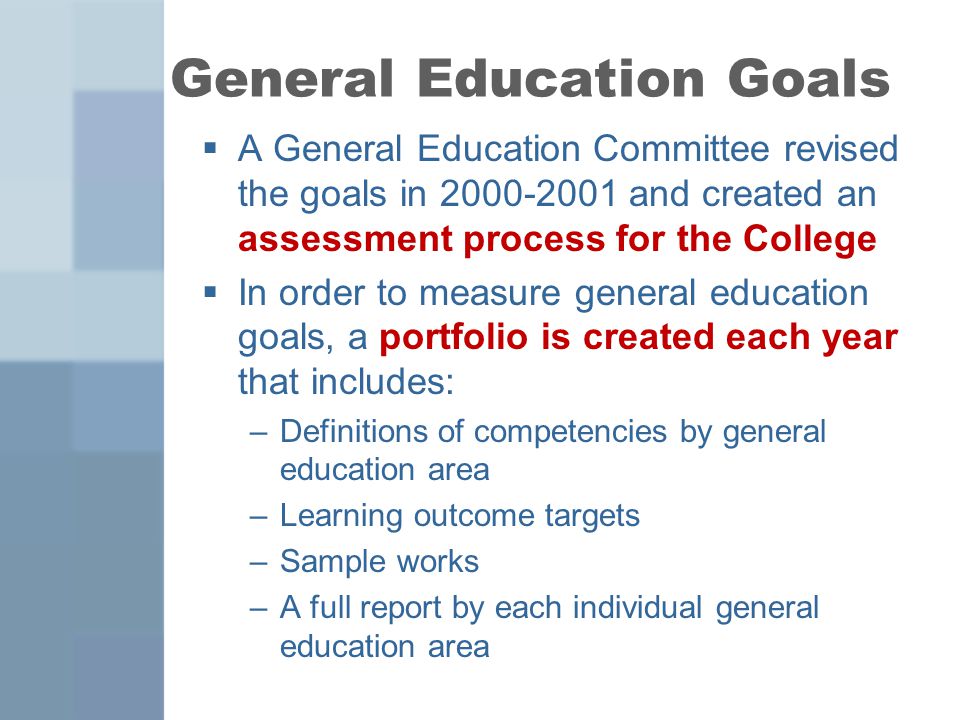 General Education Goals

▪ A General Education Committee revised the goals in 2000-2001 and created an assessment process for the College

▪ In order to measure general education goals, a portfolio is created each year that includes:

– Definitions of competencies by general education area
– Learning outcome targets
– Sample works
– A full report by each individual general education area